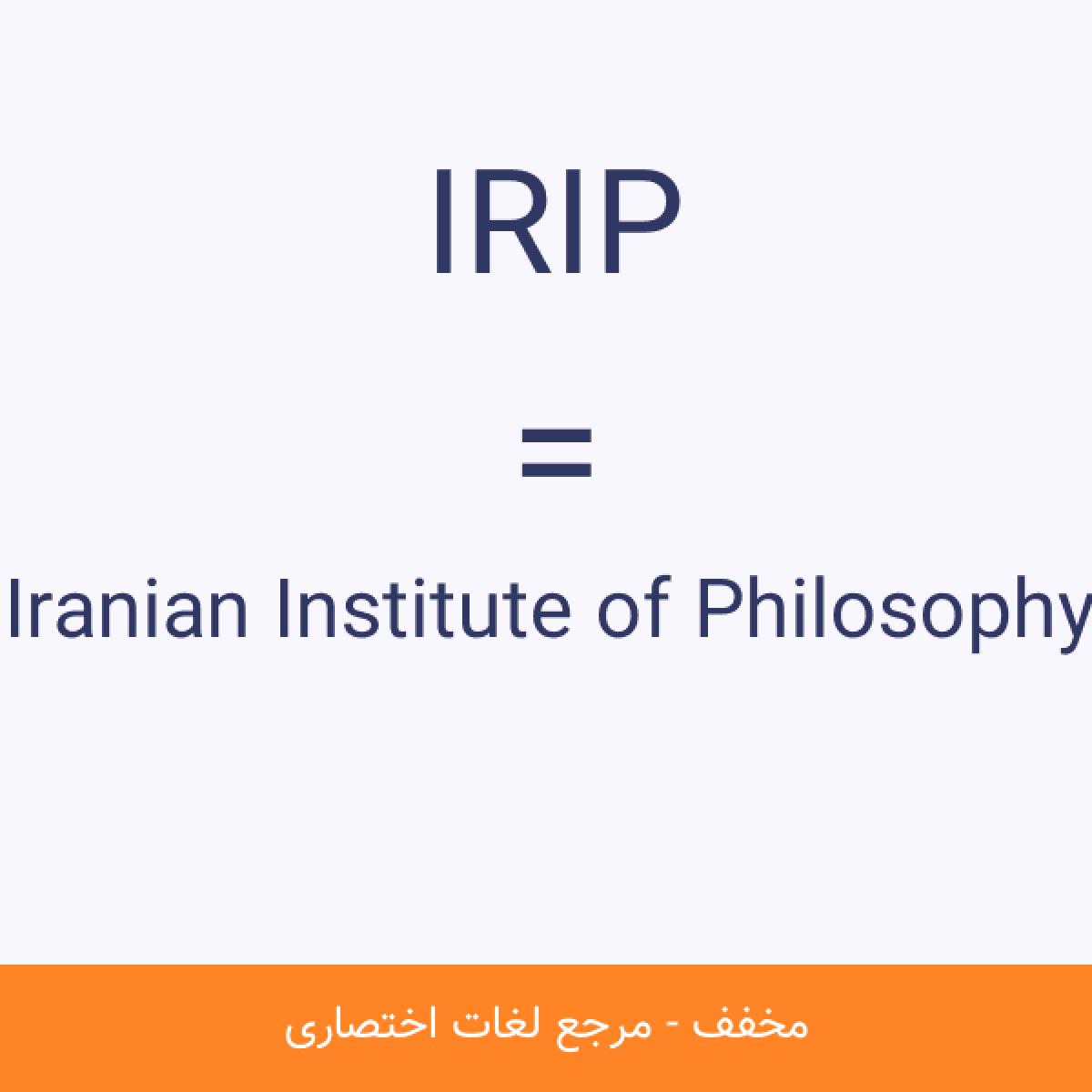 IRIP

=

Iranian Institute of Philosophy

مخفف - مرجع لغات اختصاری